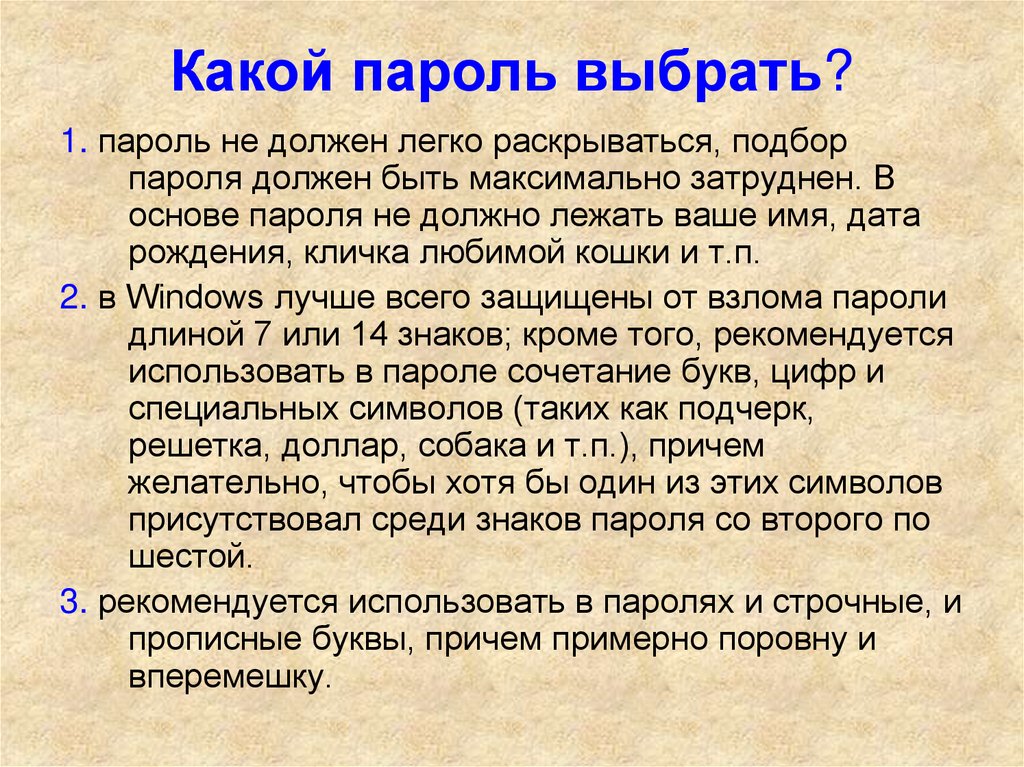 Какой пароль выбрать?

1. пароль не должен легко раскрываться, подбор пароля должен быть максимально затруднен. В основе пароля не должно лежать ваше имя, дата рождения, кличка любимой кошки и т.п.

2. в Windows лучше всего защищены от взлома пароли длиной 7 или 14 знаков; кроме того, рекомендуется использовать в пароле сочетание букв, цифр и специальных символов (таких как подчерк, решетка, доллар, собака и т.п.), причем желательно, чтобы хотя бы один из этих символов присутствовал среди знаков пароля со второго по шестой.

3. рекомендуется использовать в паролях и строчные, и прописные буквы, причем примерно поровну и вперемешку.